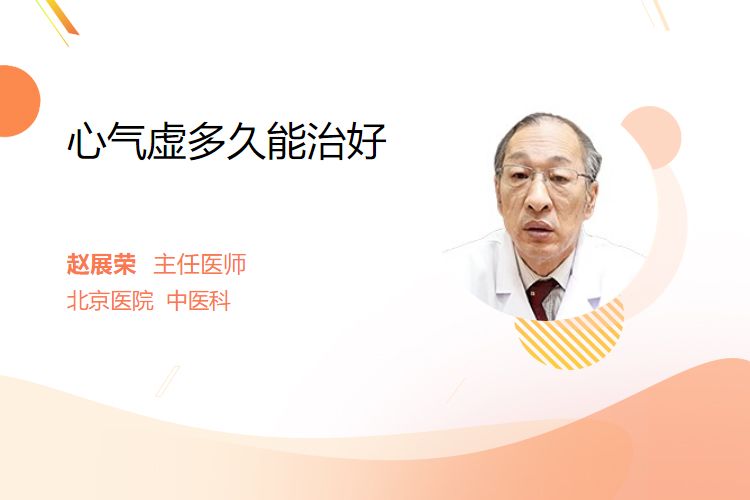 心气虚多久能治好

赵展荣 主任医师
北京医院 中医科